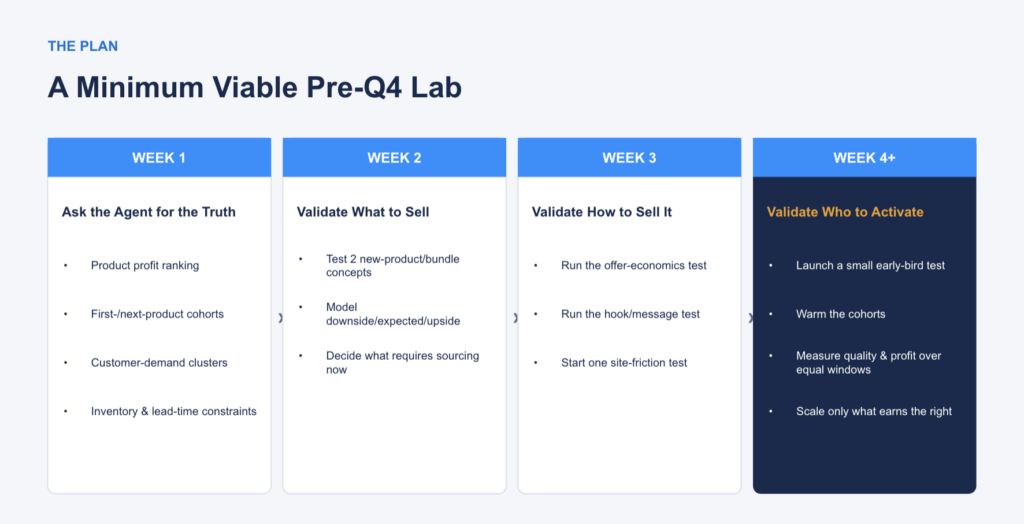 THE PLAN

A Minimum Viable Pre-Q4 Lab

WEEK 1

Ask the Agent for the Truth

• Product profit ranking
• First-/next-product cohorts
• Customer-demand clusters
• Inventory & lead-time constraints

WEEK 2

Validate What to Sell

• Test 2 new-product/bundle concepts
• Model downside/expected/upside
• Decide what requires sourcing now

WEEK 3

Validate How to Sell It

• Run the offer-economics test
• Run the hook/message test
• Start one site-friction test

WEEK 4+

Validate Who to Activate

• Launch a small early-bird test
• Warm the cohorts
• Measure quality & profit over equal windows
• Scale only what earns the right